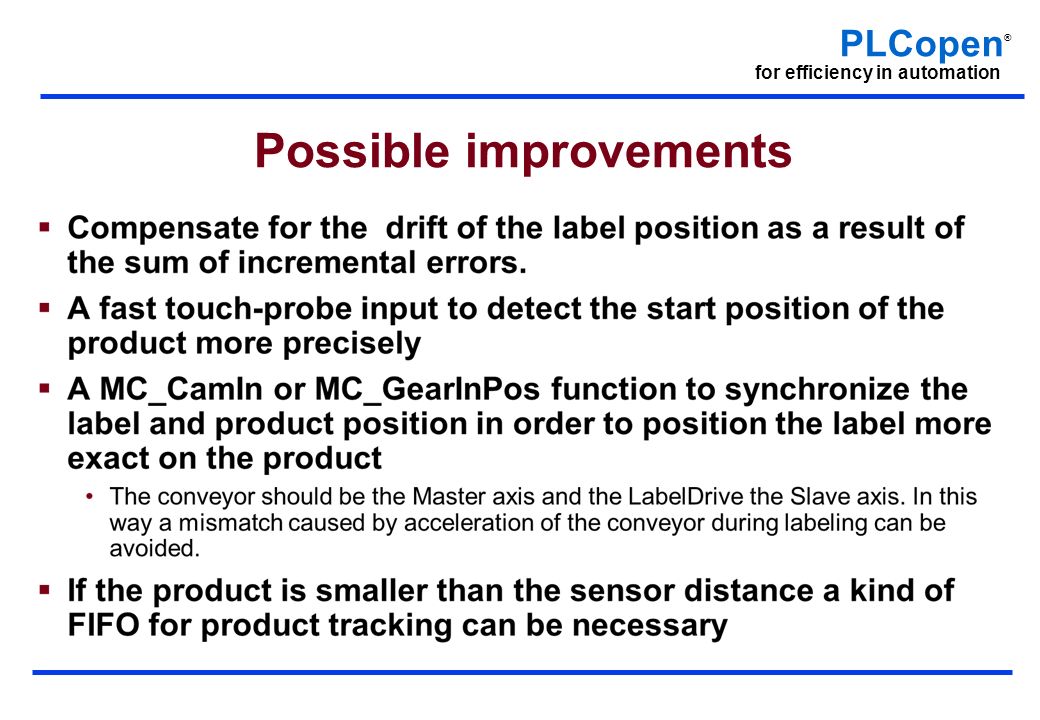 PLCopen®
for efficiency in automation

Possible improvements

▪ Compensate for the  drift of the label position as a result of the sum of incremental errors.

▪ A fast touch-probe input to detect the start position of the product more precisely

▪ A MC_CamIn or MC_GearInPos function to synchronize the label and product position in order to position the label more exact on the product

• The conveyor should be the Master axis and the LabelDrive the Slave axis. In this way a mismatch caused by acceleration of the conveyor during labeling can be avoided.

▪ If the product is smaller than the sensor distance a kind of FIFO for product tracking can be necessary